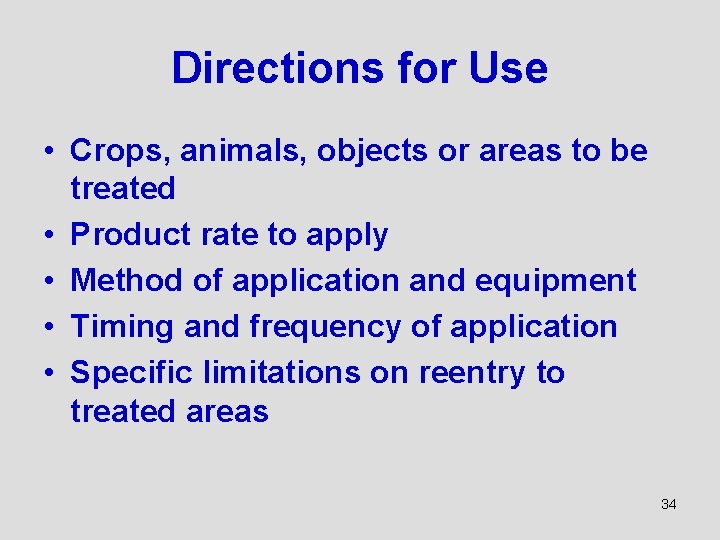 Directions for Use

• Crops, animals, objects or areas to be treated
• Product rate to apply
• Method of application and equipment
• Timing and frequency of application
• Specific limitations on reentry to treated areas

34